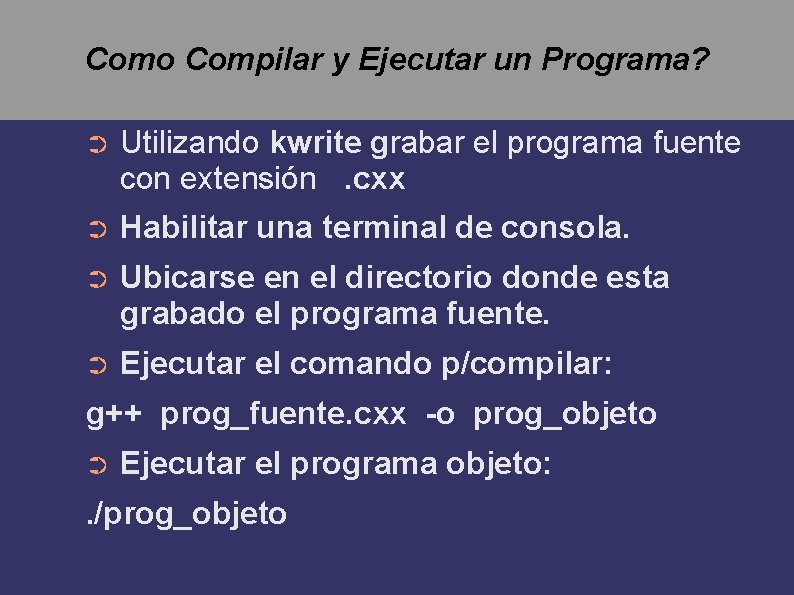 Como Compilar y Ejecutar un Programa?

➲ Utilizando kwrite grabar el programa fuente con extensión .cxx

➲ Habilitar una terminal de consola.

➲ Ubicarse en el directorio donde esta grabado el programa fuente.

➲ Ejecutar el comando p/compilar:

g++ prog_fuente.cxx -o prog_objeto

➲ Ejecutar el programa objeto:

./prog_objeto